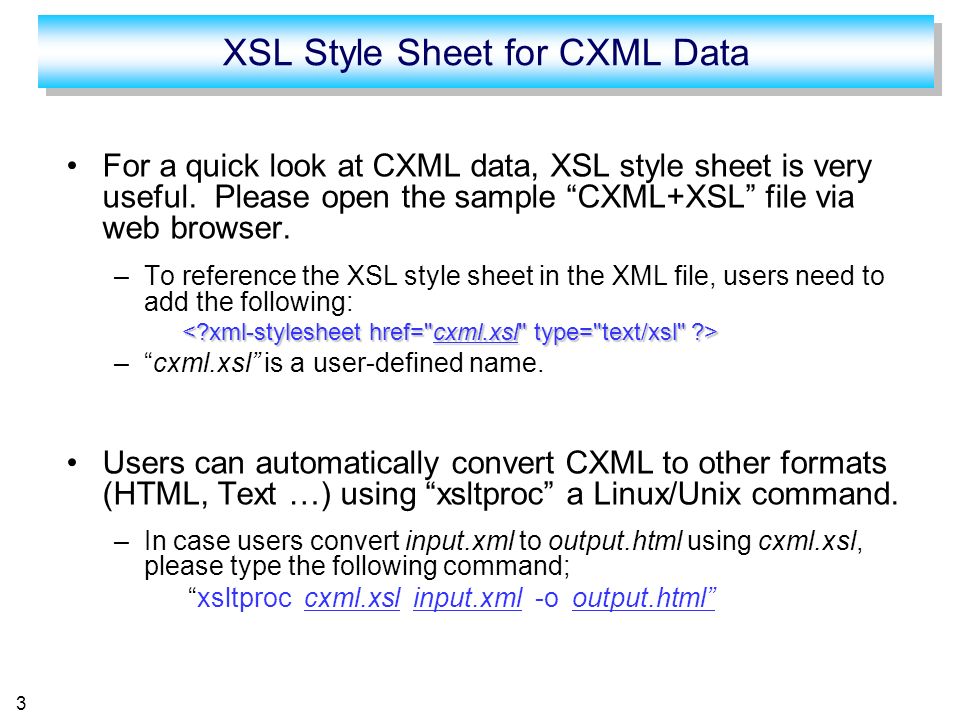 XSL Style Sheet for CXML Data

• For a quick look at CXML data, XSL style sheet is very useful. Please open the sample “CXML+XSL” file via web browser.

– To reference the XSL style sheet in the XML file, users need to add the following:

<?xml-stylesheet href="cxml.xsl" type="text/xsl" ?>

– “cxml.xsl” is a user-defined name.

• Users can automatically convert CXML to other formats (HTML, Text …) using “xsltproc” a Linux/Unix command.

– In case users convert input.xml to output.html using cxml.xsl, please type the following command;

“xsltproc cxml.xsl input.xml -o output.html”

3